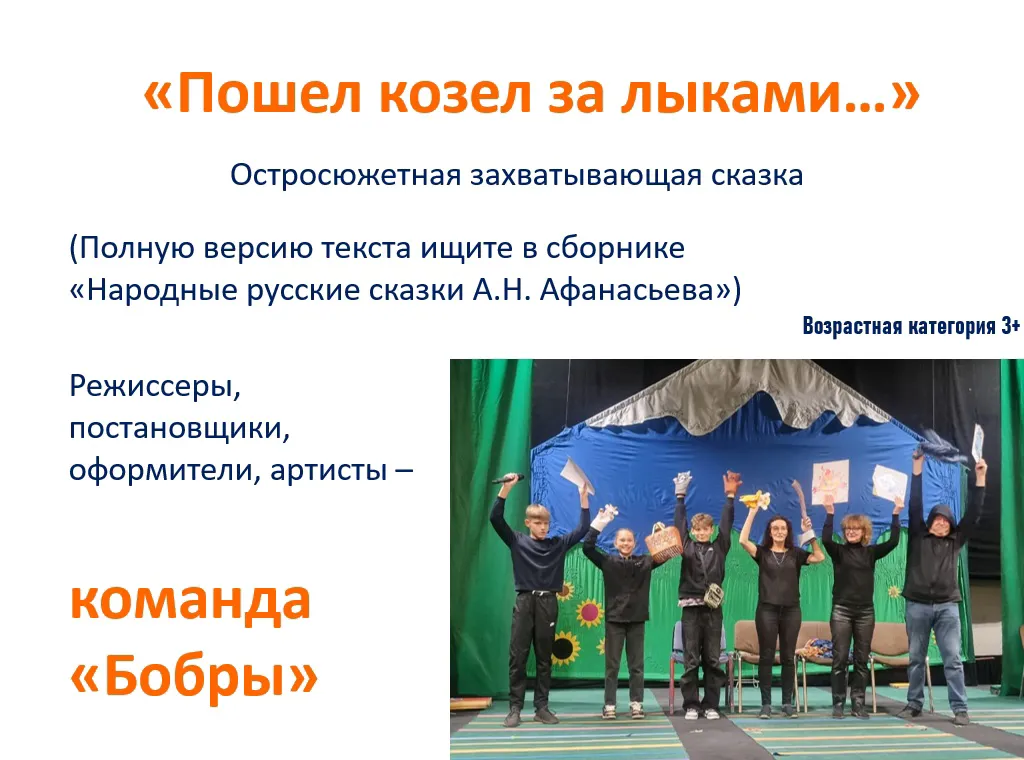 «Пошел козел за лыками…»

Остросюжетная захватывающая сказка

(Полную версию текста ищите в сборнике «Народные русские сказки А.Н. Афанасьева»)

Возрастная категория 3+

Режиссеры, постановщики, оформители, артисты –

команда «Бобры»